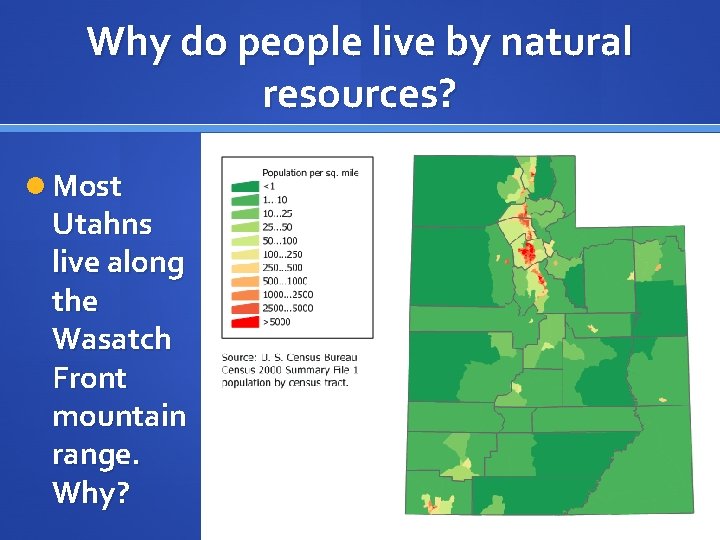 Why do people live by natural resources?

Most Utahns live along the Wasatch Front mountain range. Why?

Population per sq. mile
<1
1...10
10...25
25...50
50...100
100...250
250...500
500...1000
1000...2500
2500...5000
>5000

Source: U. S. Census Bureau Census 2000 Summary File 1 population by census tract.